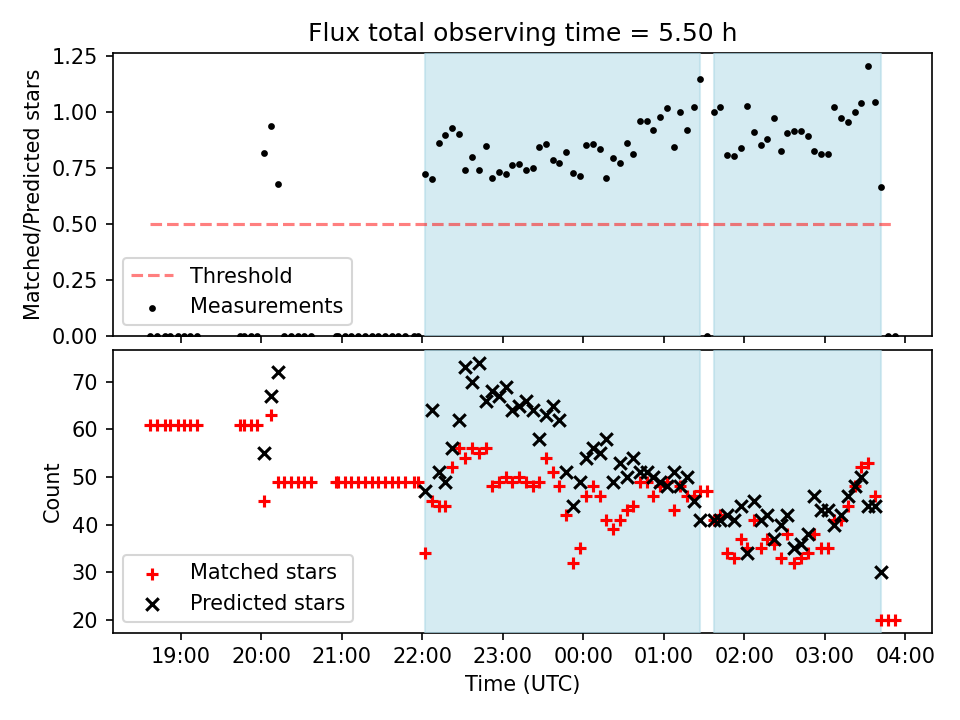 Flux total observing time = 5.50 h

Matched/Predicted stars

1.25
1.00
0.75
0.50
0.25
0.00

Threshold
Measurements

Count

70
60
50
40
30
20

Matched stars
Predicted stars

19:00 20:00 21:00 22:00 23:00 00:00 01:00 02:00 03:00 04:00

Time (UTC)